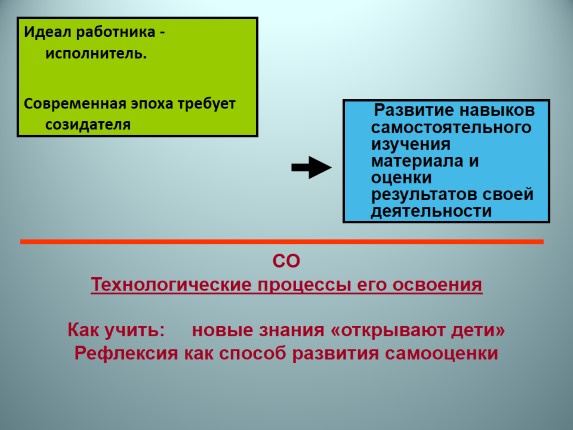 Идеал работника - исполнитель.

Современная эпоха требует созидателя

Развитие навыков самостоятельного изучения материала и оценки результатов своей деятельности

СО

Технологические процессы его освоения

Как учить: новые знания «открывают дети»

Рефлексия как способ развития самооценки